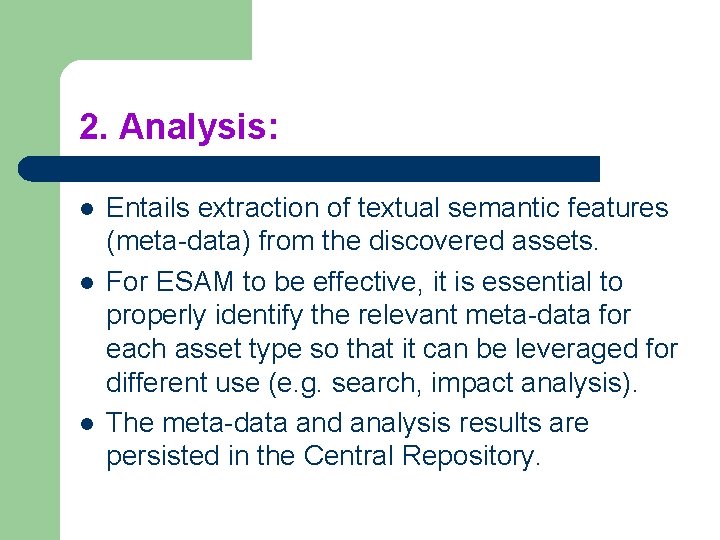 2. Analysis:

- Entails extraction of textual semantic features (meta-data) from the discovered assets.
- For ESAM to be effective, it is essential to properly identify the relevant meta-data for each asset type so that it can be leveraged for different use (e.g. search, impact analysis).
- The meta-data and analysis results are persisted in the Central Repository.